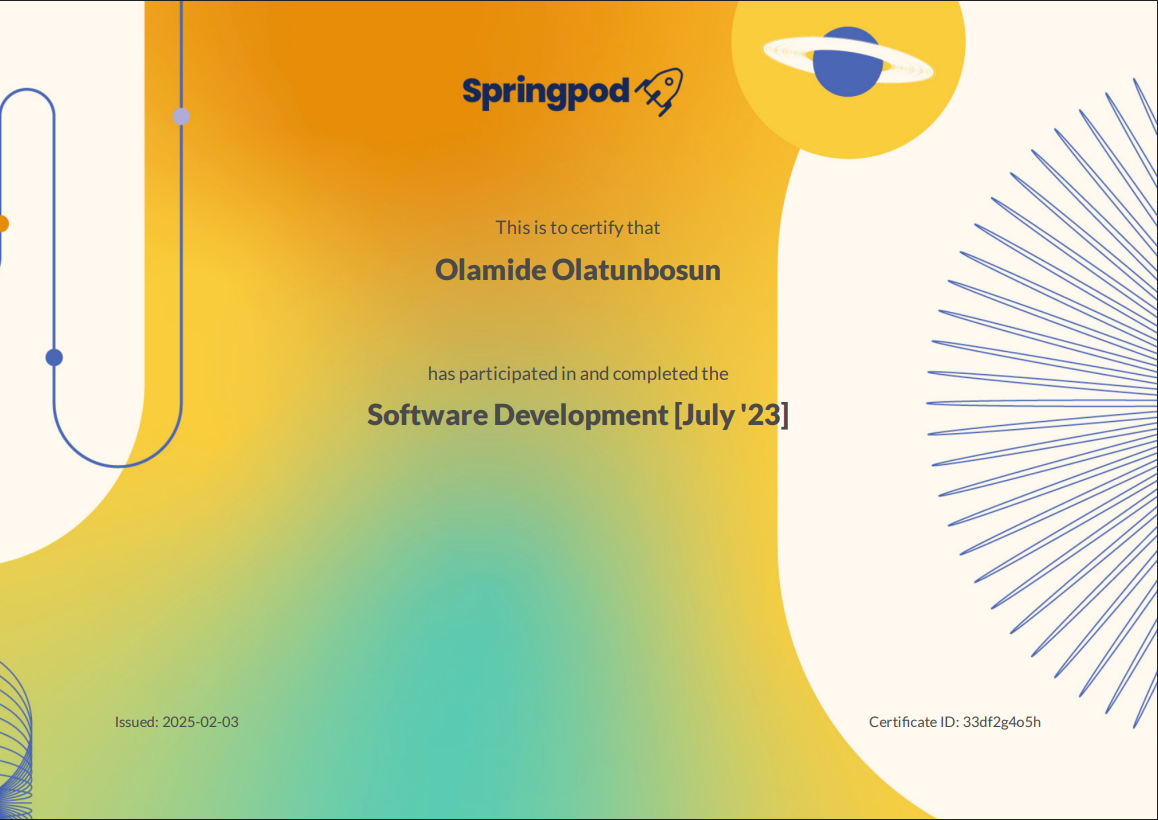 Springpod

This is to certify that

Olamide Olatunbosun

has participated in and completed the

Software Development [July '23]

Issued: 2025-02-03

Certificate ID: 33df2g4o5h